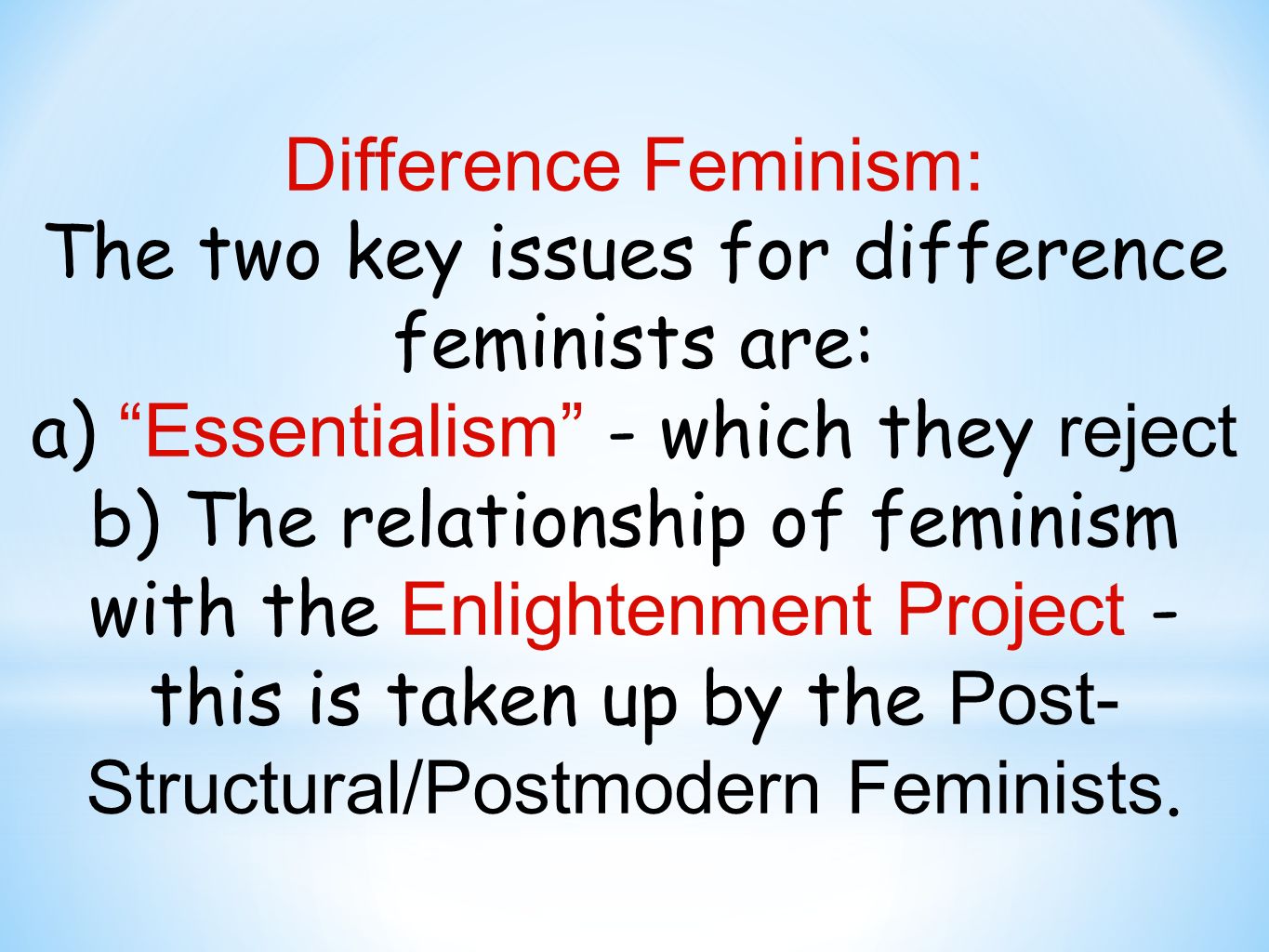 Difference Feminism:
The two key issues for difference feminists are:
a) “Essentialism” - which they reject
b) The relationship of feminism with the Enlightenment Project - this is taken up by the Post-Structural/Postmodern Feminists.